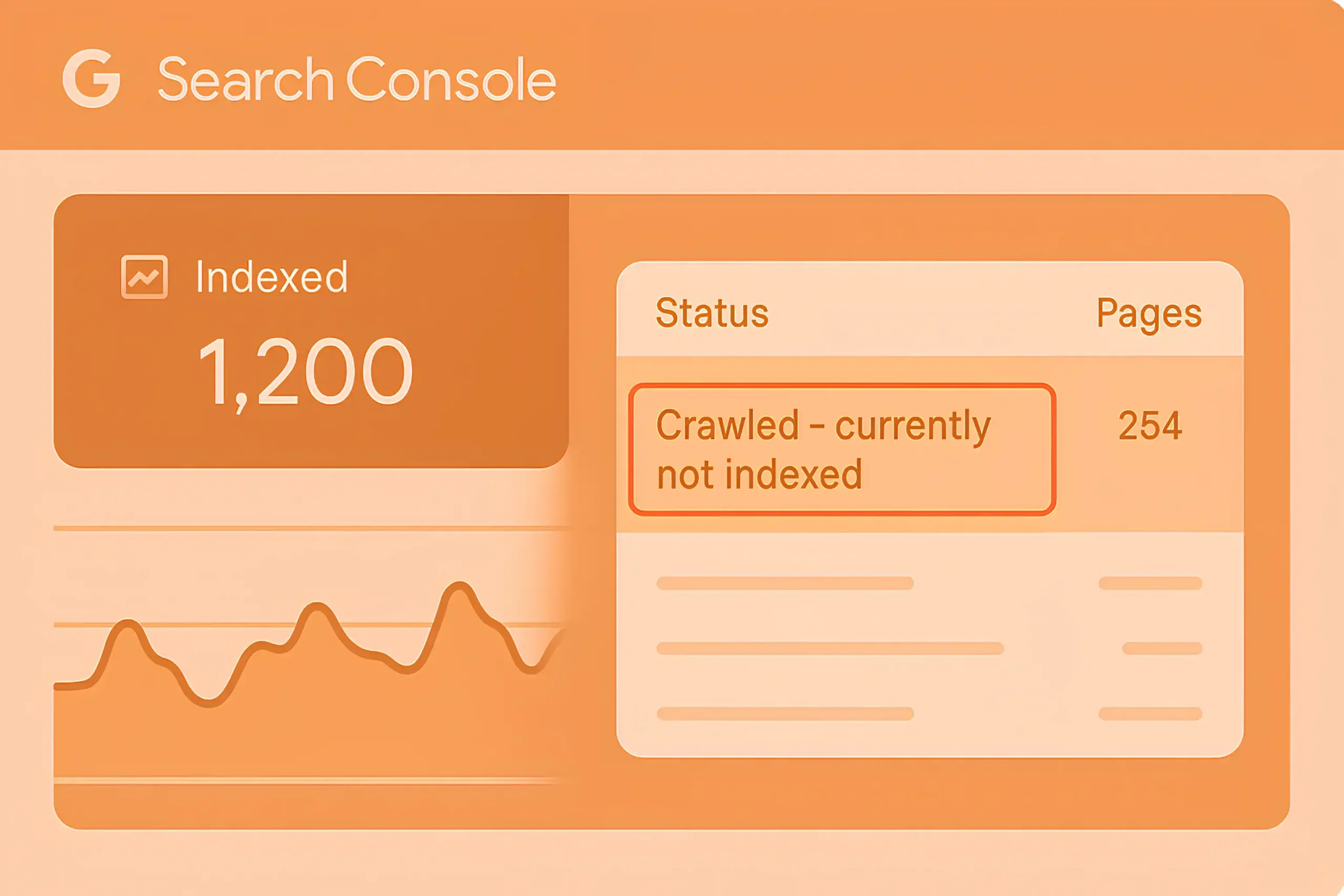 G Search Console

Indexed
1,200

| Status | Pages |
|---|---|
| Crawled - currently not indexed | 254 |